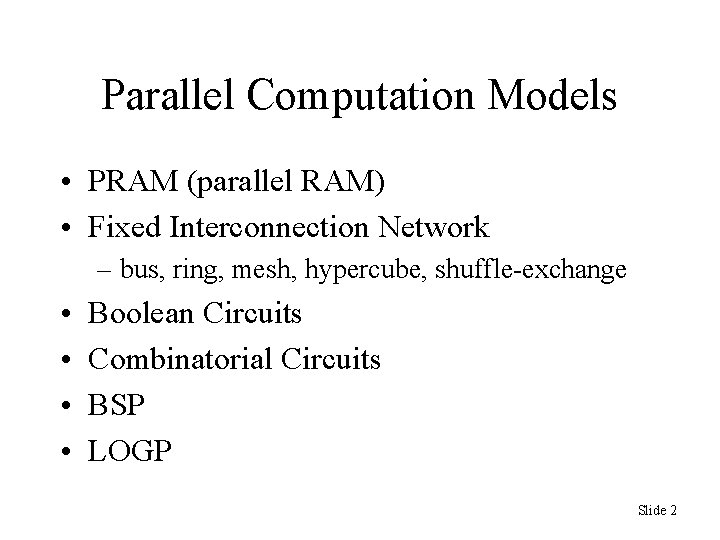 Parallel Computation Models

• PRAM (parallel RAM)
• Fixed Interconnection Network
– bus, ring, mesh, hypercube, shuffle-exchange
• Boolean Circuits
• Combinatorial Circuits
• BSP
• LOGP

Slide 2